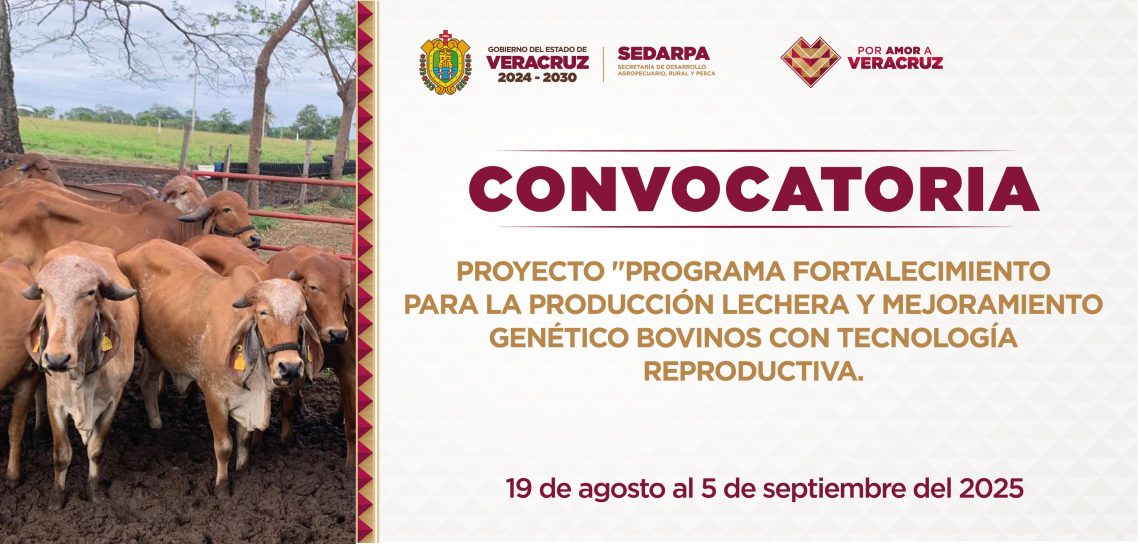 GOBIERNO DEL ESTADO DE
VERACRUZ
2024 - 2030

SEDARPA
SECRETARÍA DE DESARROLLO AGROPECUARIO, RURAL Y PESCA

POR AMOR A
VERACRUZ

CONVOCATORIA

PROYECTO "PROGRAMA FORTALECIMIENTO PARA LA PRODUCCIÓN LECHERA Y MEJORAMIENTO GENÉTICO BOVINOS CON TECNOLOGÍA REPRODUCTIVA.

19 de agosto al 5 de septiembre del 2025